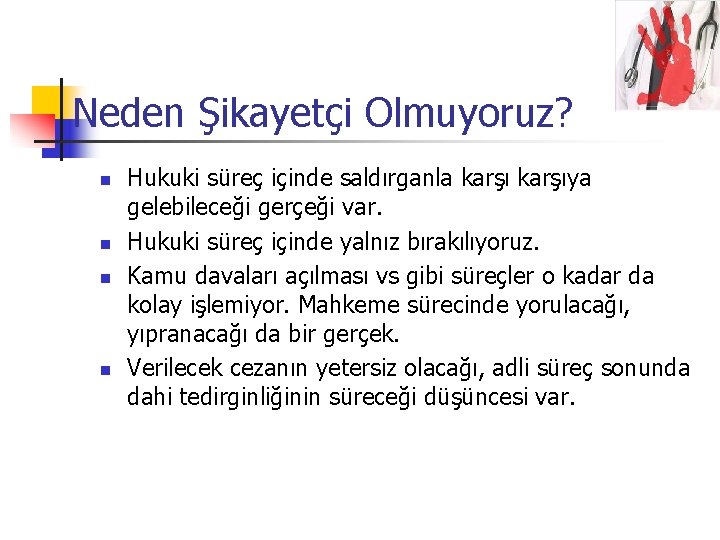 Neden Şikayetçi Olmuyoruz?

- Hukuki süreç içinde saldırganla karşı karşıya gelebileceği gerçeği var.
- Hukuki süreç içinde yalnız bırakılıyoruz.
- Kamu davaları açılması vs gibi süreçler o kadar da kolay işlemiyor. Mahkeme sürecinde yorulacağı, yıpranacağı da bir gerçek.
- Verilecek cezanın yetersiz olacağı, adli süreç sonunda dahi tedirginliğinin süreceği düşüncesi var.